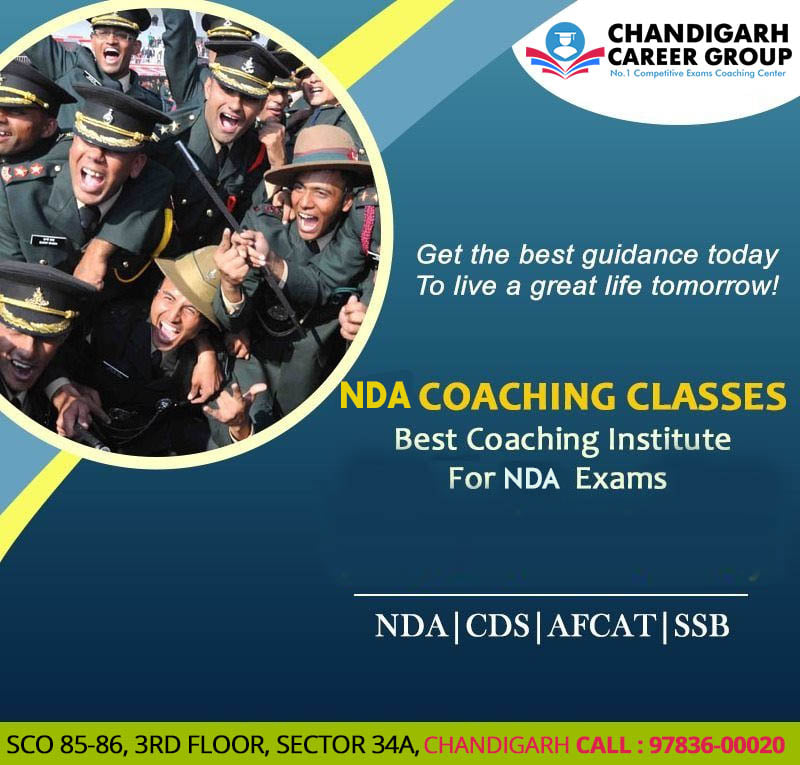 CHANDIGARH CAREER GROUP
No.1 Competitive Exams Coaching Center

Get the best guidance today
To live a great life tomorrow!

NDA COACHING CLASSES
Best Coaching Institute
For NDA Exams

NDA | CDS | AFCAT | SSB

SCO 85-86, 3RD FLOOR, SECTOR 34A, CHANDIGARH CALL : 97836-00020